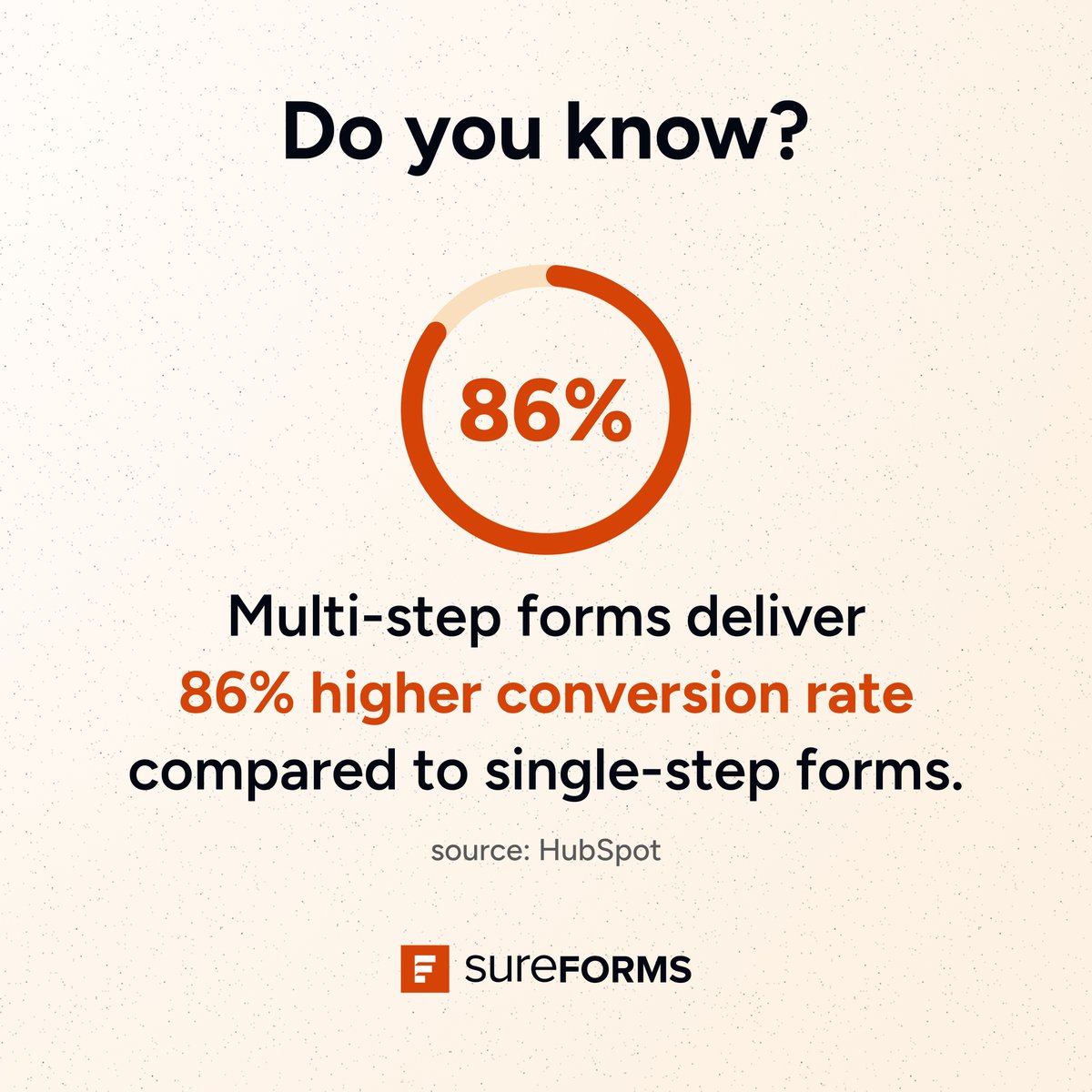 Do you know?

86%

Multi-step forms deliver 86% higher conversion rate compared to single-step forms.

source: HubSpot

sureFORMS